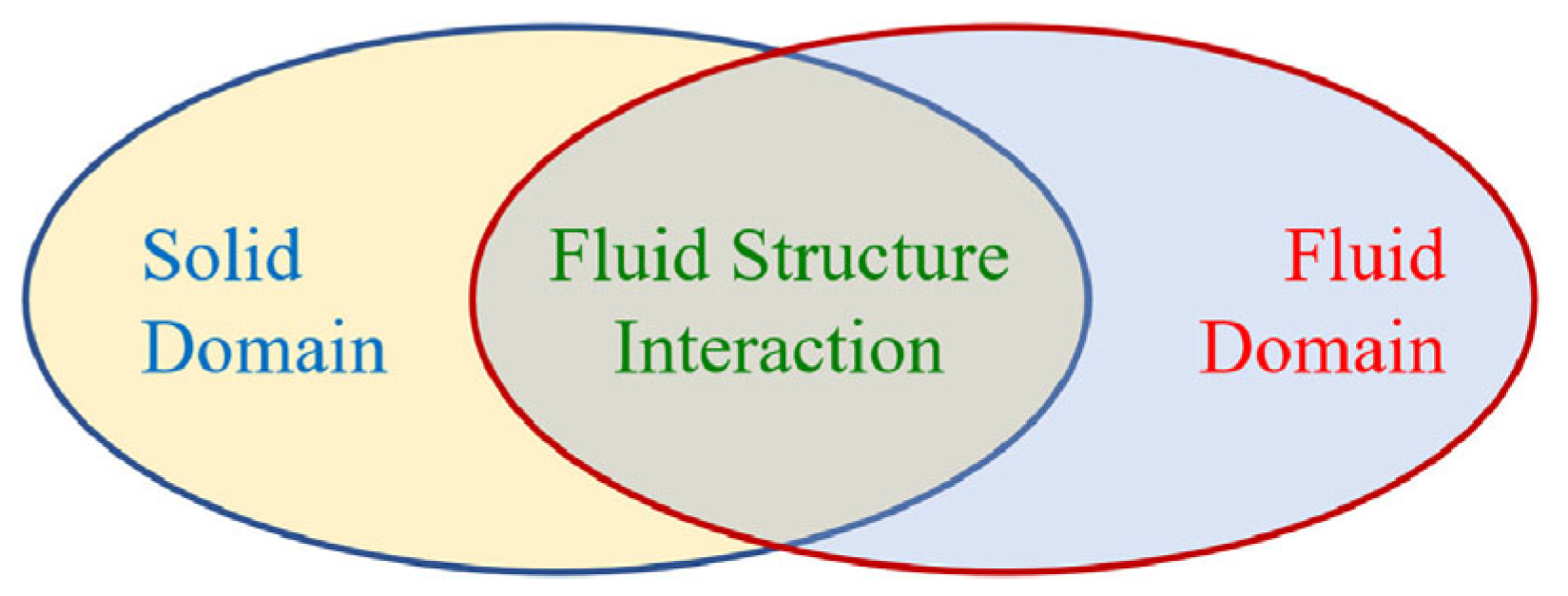 Solid Domain

Fluid Structure Interaction

Fluid Domain